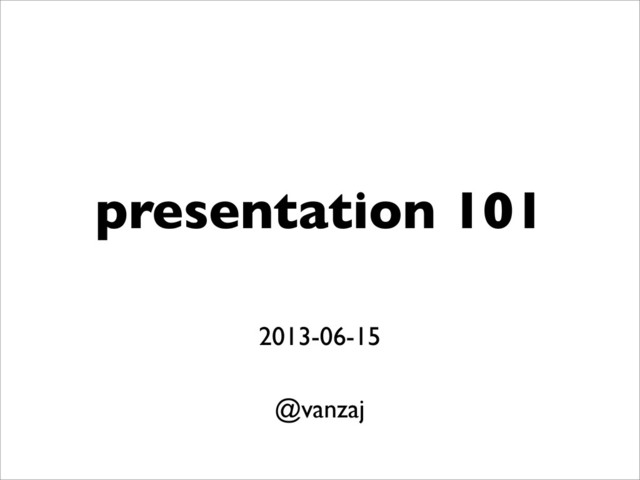 presentation 101

2013-06-15

@vanzaj